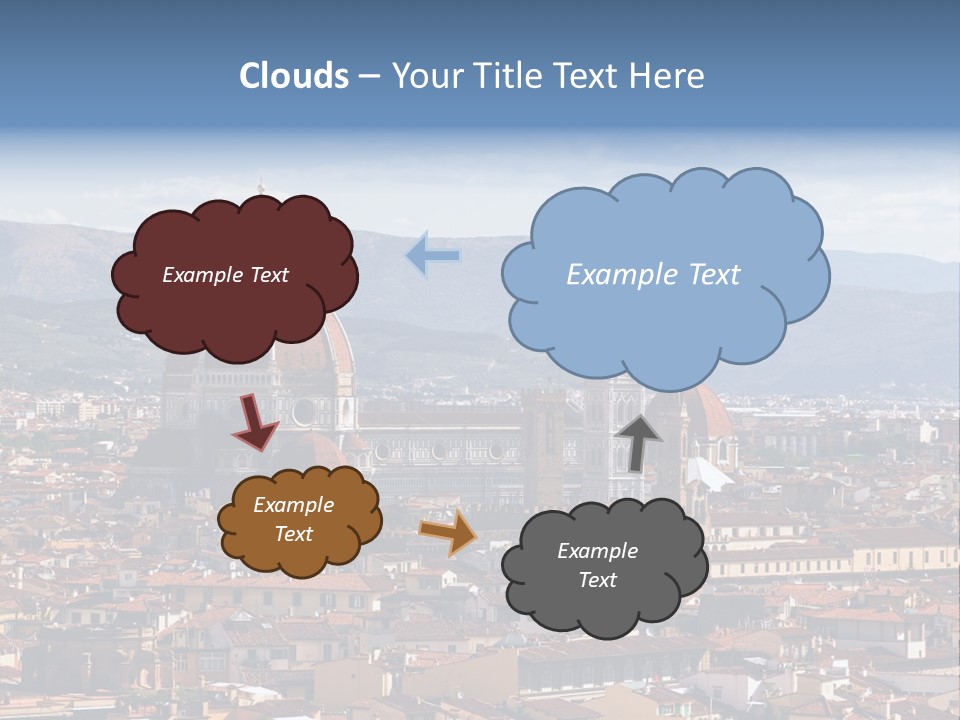 Clouds – Your Title Text Here

Example Text

Example Text

Example Text

Example Text